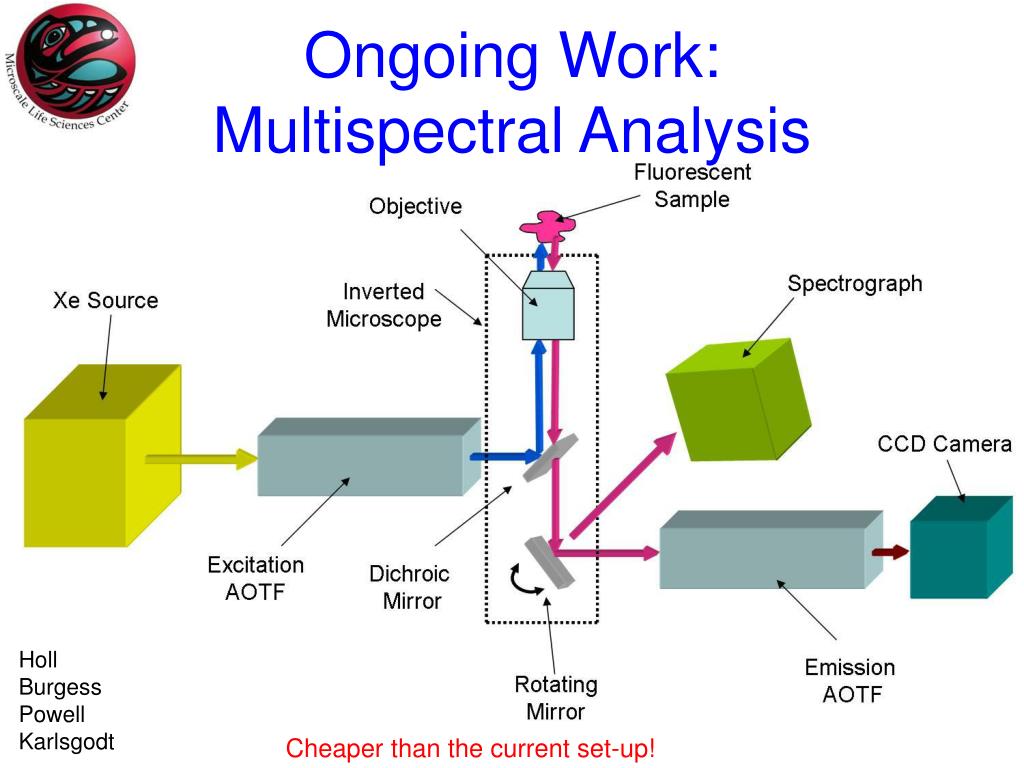 Microscale Life Sciences Center

Ongoing Work:
Multispectral Analysis

Fluorescent Sample

Objective

Inverted Microscope

Xe Source

Spectrograph

CCD Camera

Excitation AOTF

Dichroic Mirror

Rotating Mirror

Emission AOTF

Holl
Burgess
Powell
Karlsgodt

Cheaper than the current set-up!